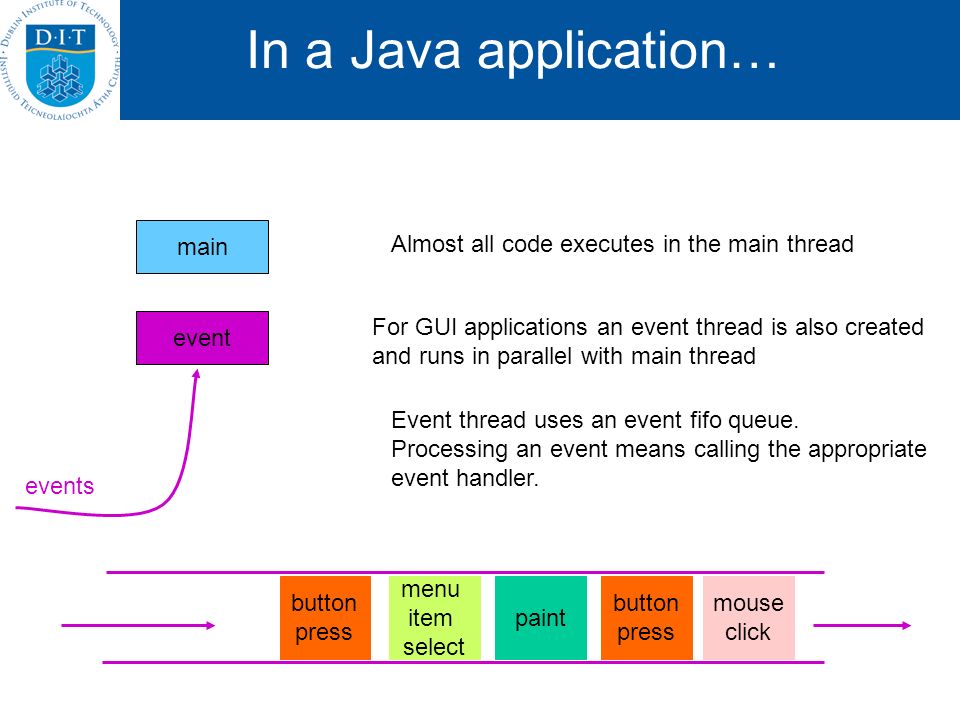 DUBLIN INSTITUTE OF TECHNOLOGY
D·I·T
INSTITIÚID TEICNEOLAÍOCHTA ÁTHA CLIATH

In a Java application…

main

Almost all code executes in the main thread

event

For GUI applications an event thread is also created and runs in parallel with main thread

Event thread uses an event fifo queue. Processing an event means calling the appropriate event handler.

events

button press

menu item select

paint

button press

mouse click